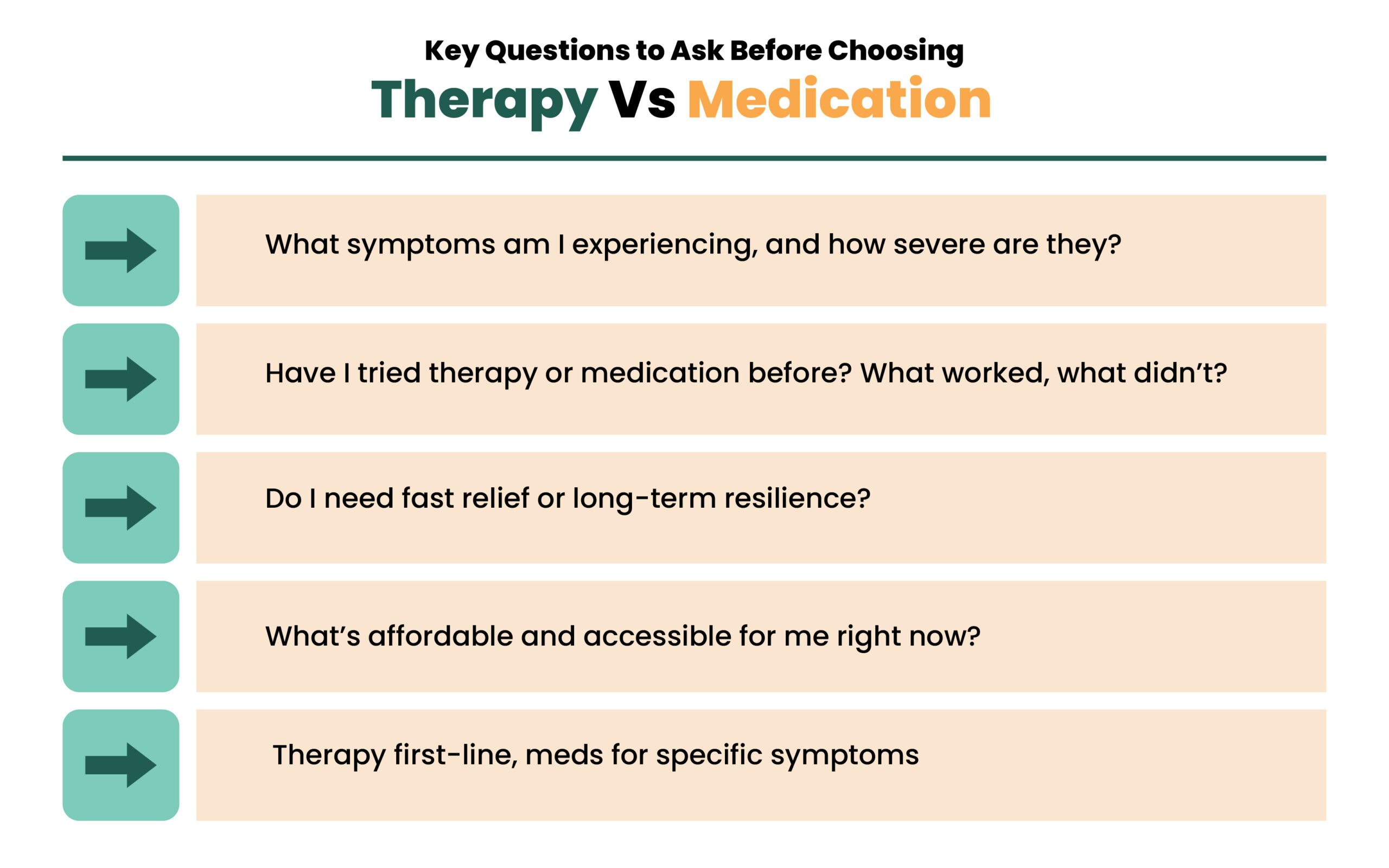 Key Questions to Ask Before Choosing
Therapy Vs Medication

What symptoms am I experiencing, and how severe are they?

Have I tried therapy or medication before? What worked, what didn't?

Do I need fast relief or long-term resilience?

What's affordable and accessible for me right now?

Therapy first-line, meds for specific symptoms